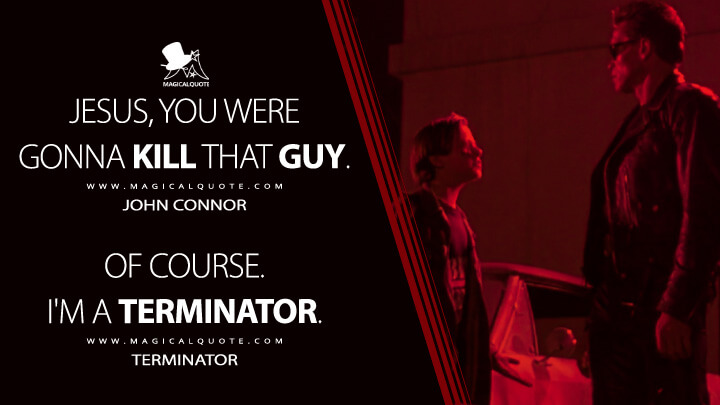 MAGICALQUOTE

JESUS, YOU WERE GONNA KILL THAT GUY.

WWW.MAGICALQUOTE.COM

JOHN CONNOR

OF COURSE. I'M A TERMINATOR.

WWW.MAGICALQUOTE.COM

TERMINATOR